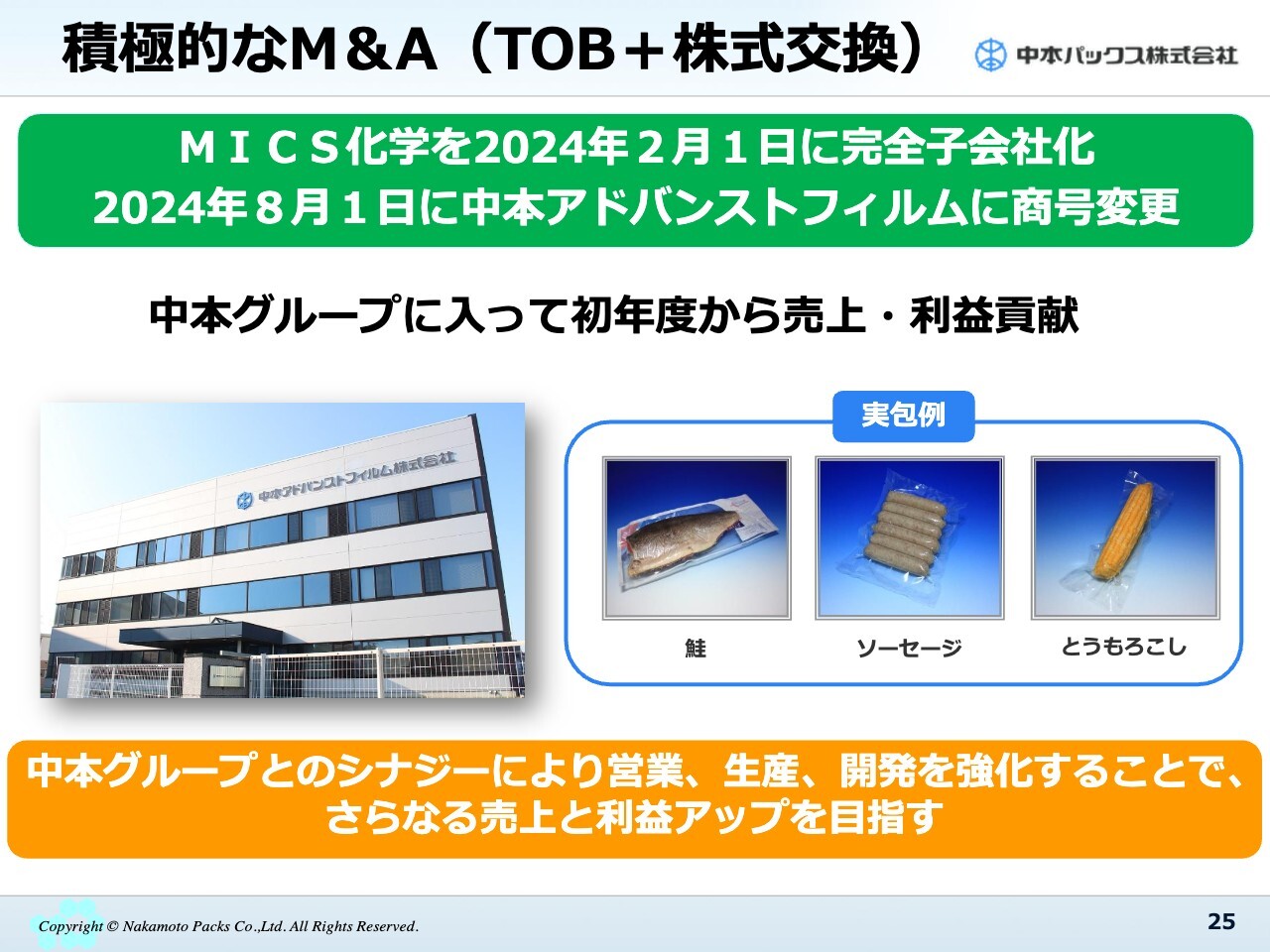 積極的なＭ＆Ａ（TOB＋株式交換）

中本パックス株式会社

ＭＩＣＳ化学を2024年２月１日に完全子会社化
2024年８月１日に中本アドバンストフィルムに商号変更

中本グループに入って初年度から売上・利益貢献

中本アドバンストフィルム株式会社

実包例

鮭

ソーセージ

とうもろこし

中本グループとのシナジーにより営業、生産、開発を強化することで、さらなる売上と利益アップを目指す

Copyright © Nakamoto Packs Co.,Ltd. All Rights Reserved.

25